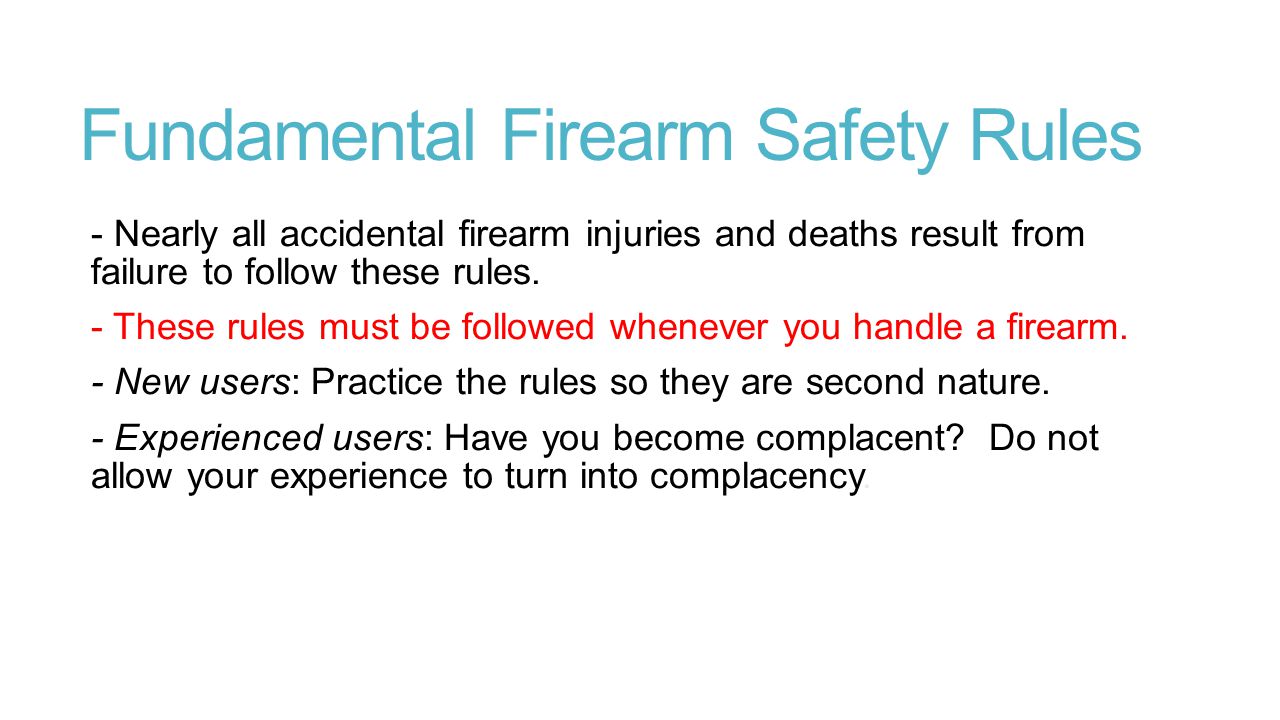 Fundamental Firearm Safety Rules

- Nearly all accidental firearm injuries and deaths result from failure to follow these rules.

- These rules must be followed whenever you handle a firearm.

- New users: Practice the rules so they are second nature.

- Experienced users: Have you become complacent? Do not allow your experience to turn into complacency.